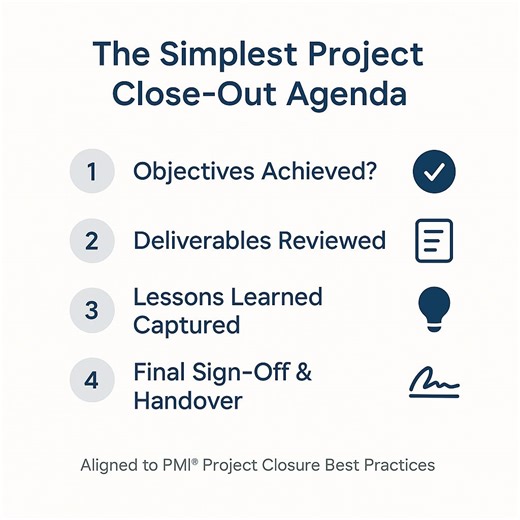 The Simplest Project Close-Out Agenda

1 Objectives Achieved?

2 Deliverables Reviewed

3 Lessons Learned Captured

4 Final Sign-Off & Handover

Aligned to PMI® Project Closure Best Practices